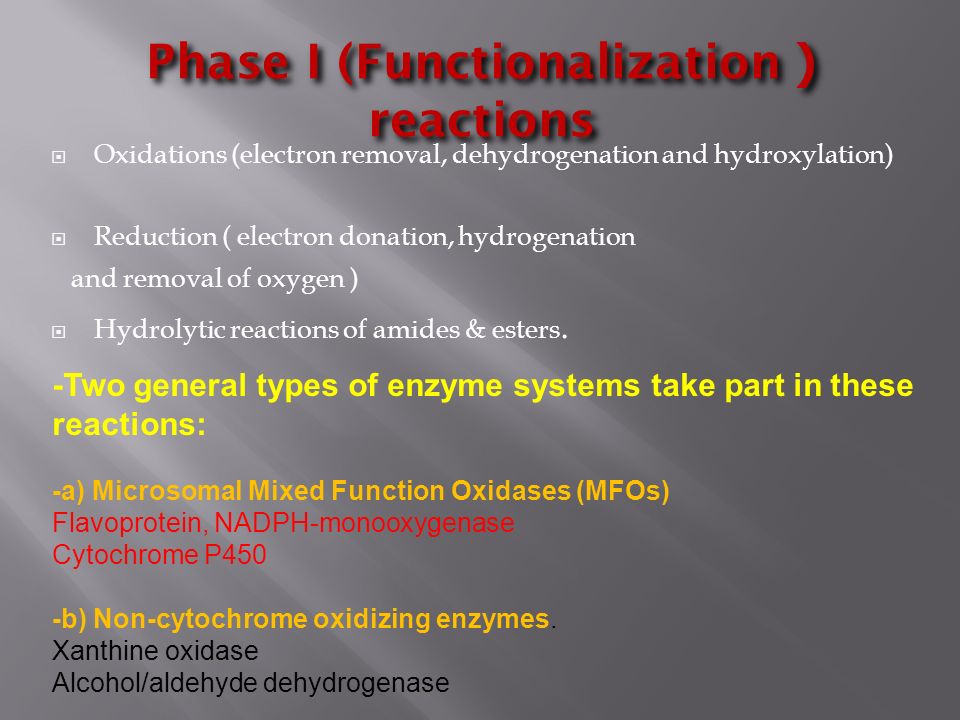 Phase I (Functionalization ) reactions

Oxidations (electron removal, dehydrogenation and hydroxylation)

Reduction ( electron donation, hydrogenation and removal of oxygen )

Hydrolytic reactions of amides & esters.

-Two general types of enzyme systems take part in these reactions:

-a) Microsomal Mixed Function Oxidases (MFOs)
Flavoprotein, NADPH-monooxygenase
Cytochrome P450

-b) Non-cytochrome oxidizing enzymes.
Xanthine oxidase
Alcohol/aldehyde dehydrogenase